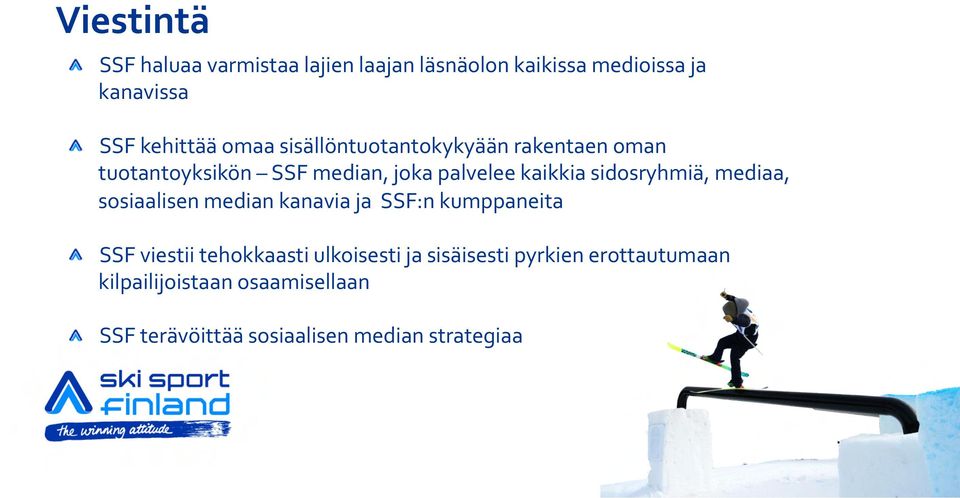 Viestintä

SSF haluaa varmistaa lajien laajan läsnäolon kaikissa medioissa ja kanavissa

SSF kehittää omaa sisällöntuotantokykyään rakentaen oman tuotantoyksikön – SSF median, joka palvelee kaikkia sidosryhmiä, mediaa, sosiaalisen median kanavia ja SSF:n kumppaneita

SSF viestii tehokkaasti ulkoisesti ja sisäisesti pyrkien erottautumaan kilpailijoistaan osaamisellaan

SSF terävöittää sosiaalisen median strategiaa

ski sport finland
the winning attitude